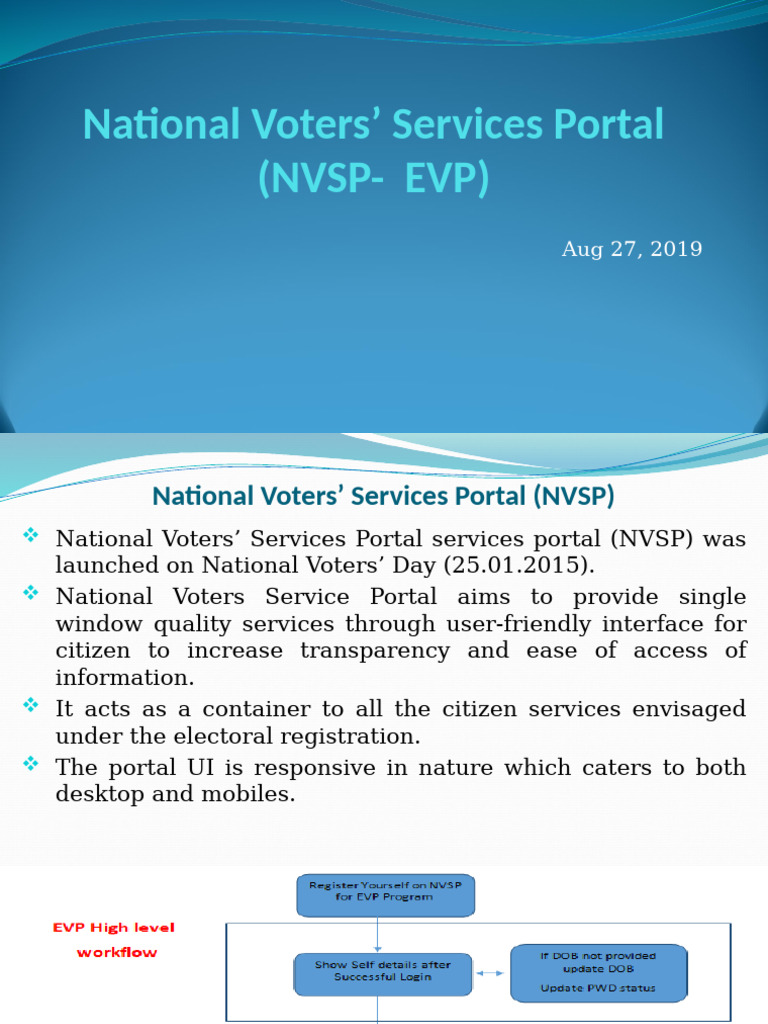 National Voters' Services Portal (NVSP- EVP)

Aug 27, 2019

National Voters' Services Portal (NVSP)

❖ National Voters' Services Portal services portal (NVSP) was launched on National Voters' Day (25.01.2015).

❖ National Voters Service Portal aims to provide single window quality services through user-friendly interface for citizen to increase transparency and ease of access of information.

❖ It acts as a container to all the citizen services envisaged under the electoral registration.

❖ The portal UI is responsive in nature which caters to both desktop and mobiles.

EVP High level workflow

Register Yourself on NVSP for EVP Program

Show Self details after Successful Login

If DOB not provided update DOB

Update PWD status